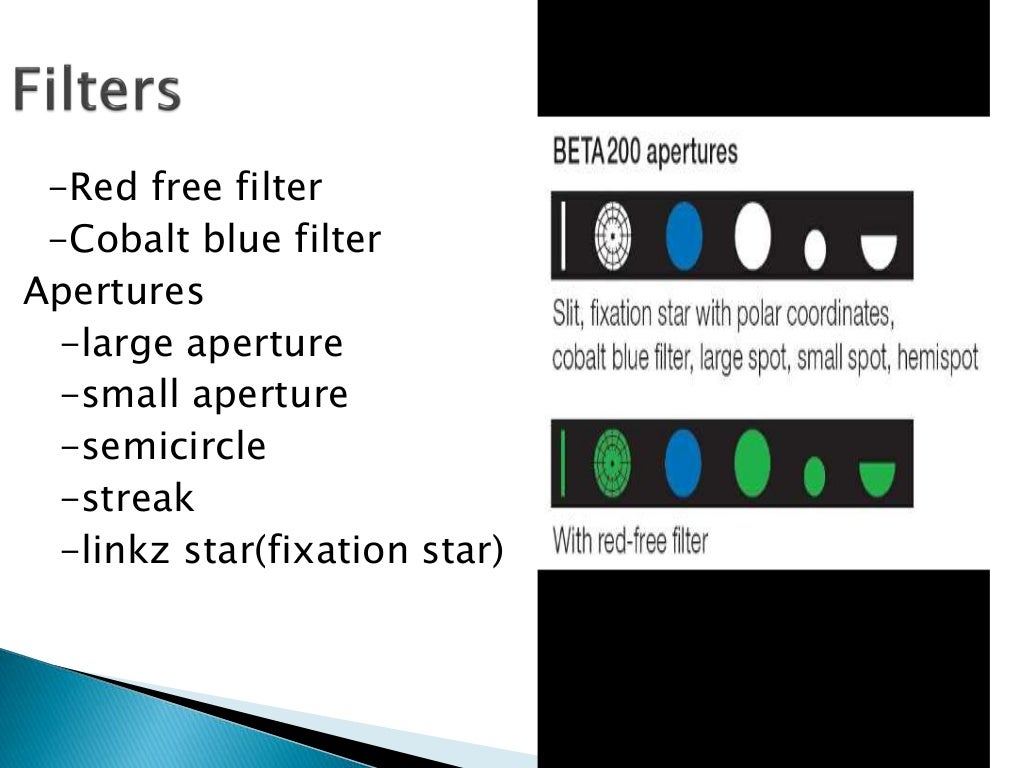 Filters

-Red free filter
-Cobalt blue filter
Apertures
-large aperture
-small aperture
-semicircle
-streak
-linkz star(fixation star)

BETA200 apertures

Slit, fixation star with polar coordinates, cobalt blue filter, large spot, small spot, hemispot

With red-free filter